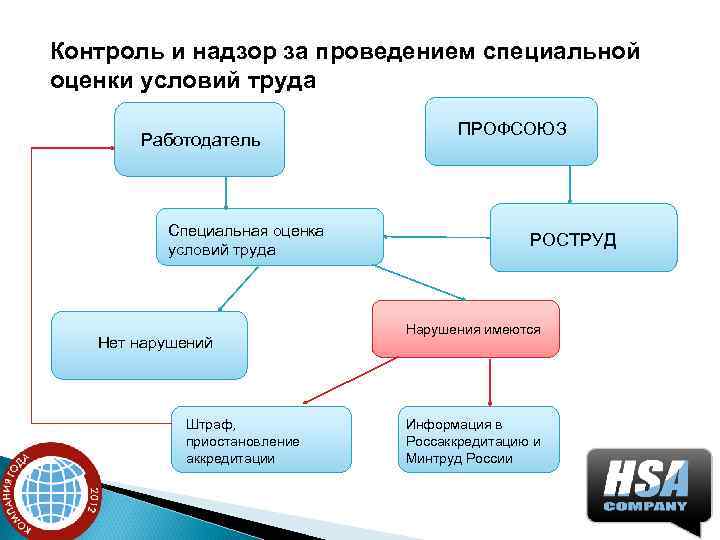 Контроль и надзор за проведением специальной оценки условий труда

Работодатель

ПРОФСОЮЗ

Специальная оценка условий труда

РОСТРУД

Нет нарушений

Нарушения имеются

Штраф, приостановление аккредитации

Информация в Россаккредитацию и Минтруд России

КОМПАНИЯ ГОДА 2012

HSA COMPANY